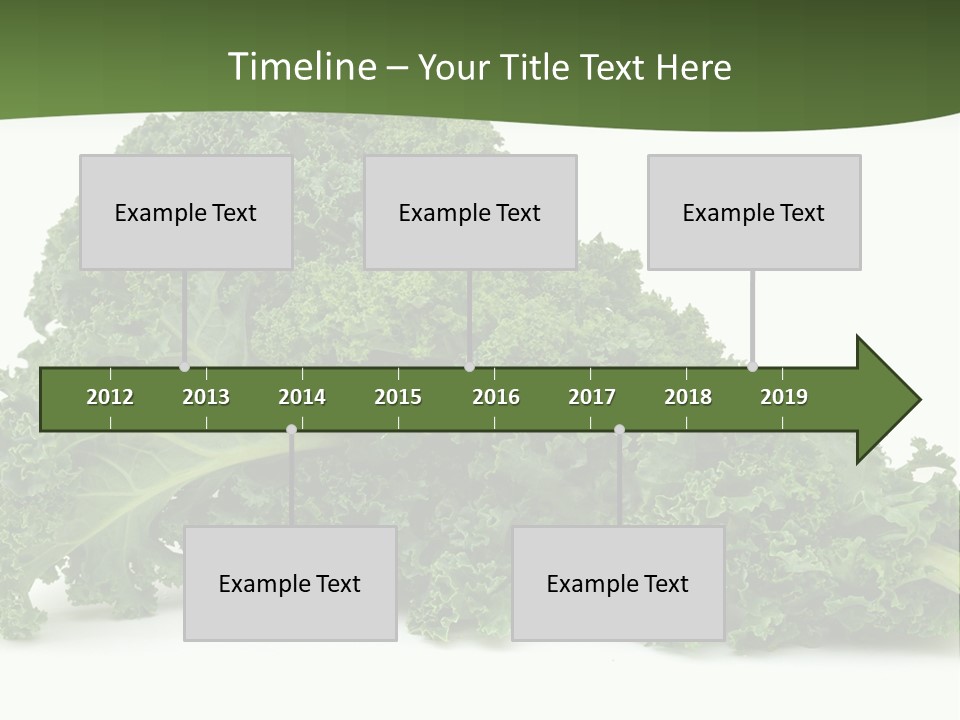 Timeline – Your Title Text Here

Example Text

Example Text

Example Text

2012 2013 2014 2015 2016 2017 2018 2019

Example Text

Example Text